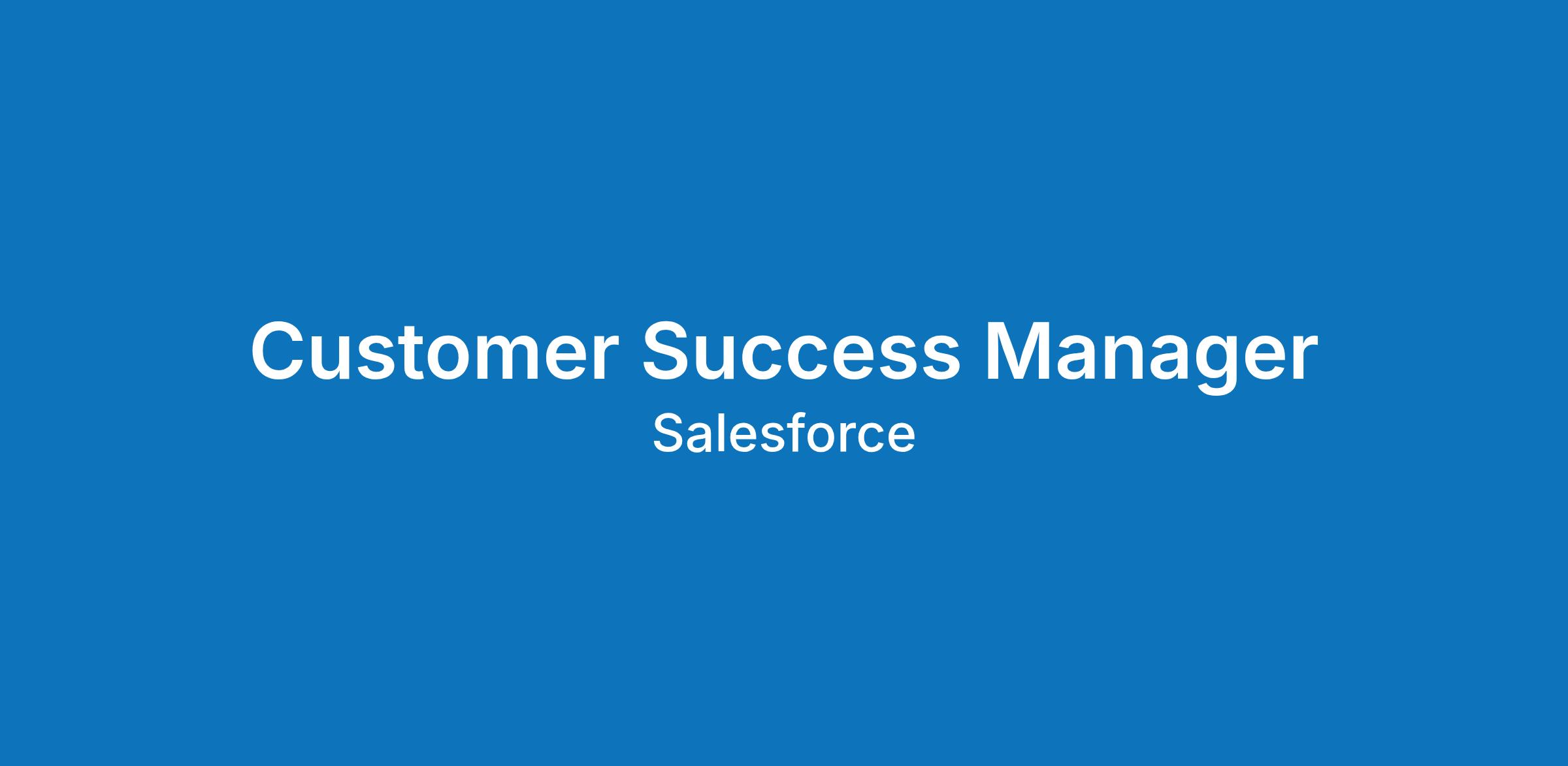 Customer Success Manager
Salesforce